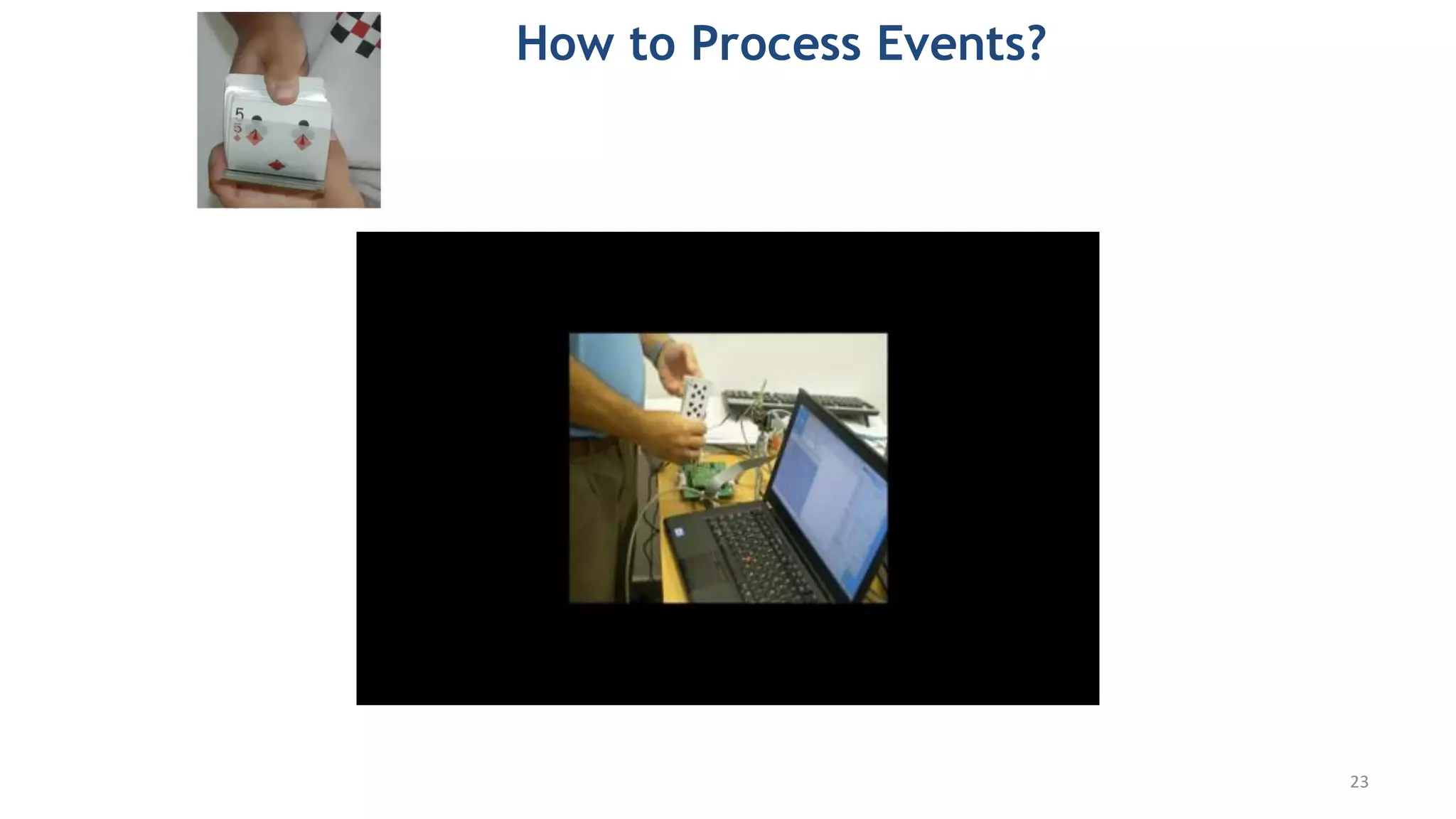 How to Process Events?

5
5

23